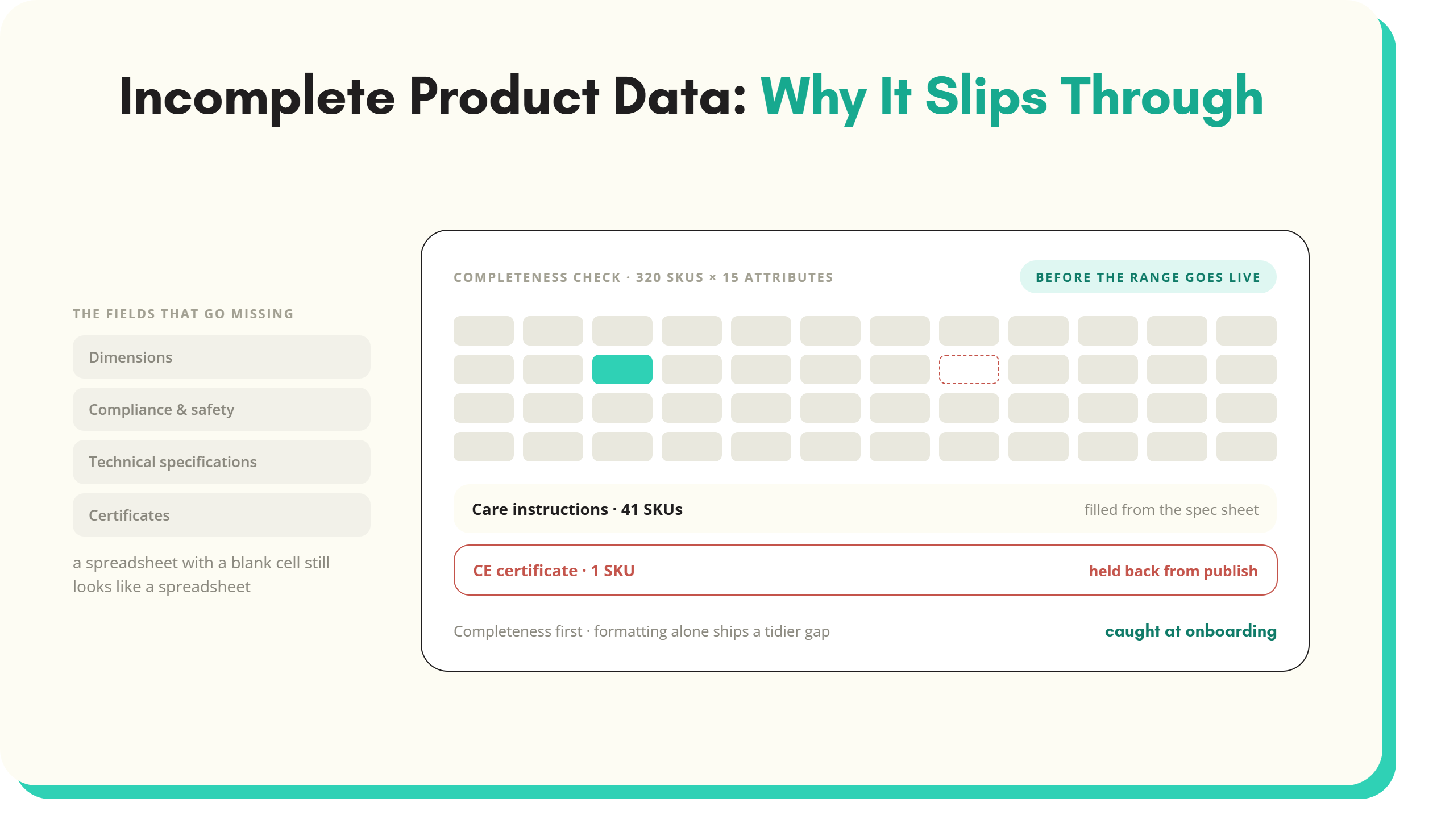 Incomplete Product Data: Why It Slips Through

THE FIELDS THAT GO MISSING

Dimensions

Compliance & safety

Technical specifications

Certificates

a spreadsheet with a blank cell still looks like a spreadsheet

COMPLETENESS CHECK · 320 SKUS × 15 ATTRIBUTES

BEFORE THE RANGE GOES LIVE

Care instructions · 41 SKUs

filled from the spec sheet

CE certificate · 1 SKU

held back from publish

Completeness first · formatting alone ships a tidier gap

caught at onboarding